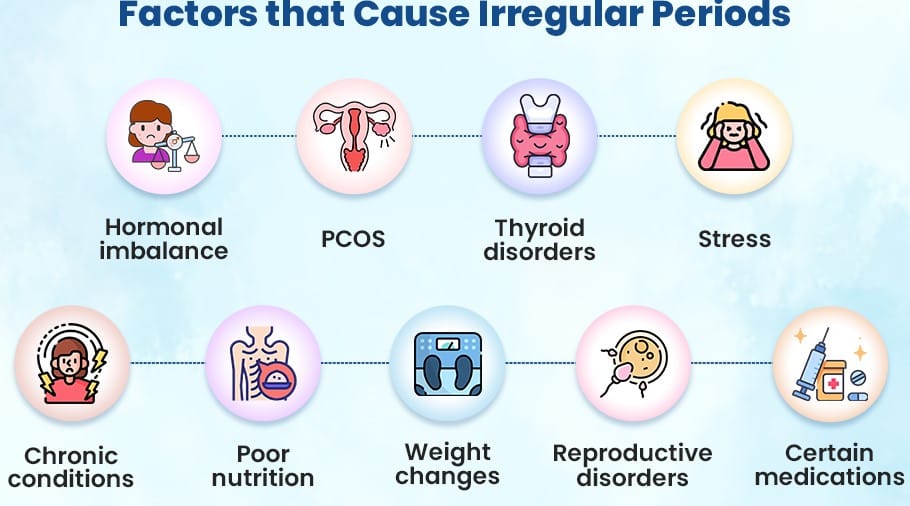 Factors that Cause Irregular Periods

Hormonal imbalance

PCOS

Thyroid disorders

Stress

Chronic conditions

Poor nutrition

Weight changes

Reproductive disorders

Certain medications